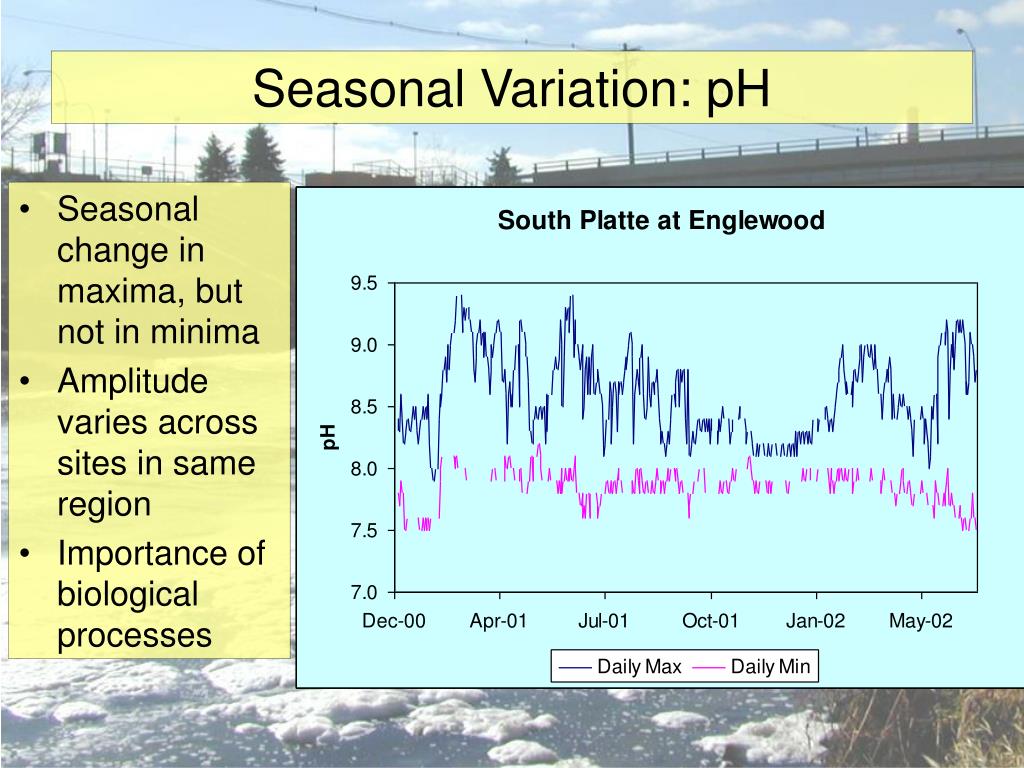 Seasonal Variation: pH

• Seasonal change in maxima, but not in minima
• Amplitude varies across sites in same region
• Importance of biological processes

South Platte at Englewood

pH

9.5
9.0
8.5
8.0
7.5
7.0

Dec-00
Apr-01
Jul-01
Oct-01
Jan-02
May-02

Daily Max
Daily Min